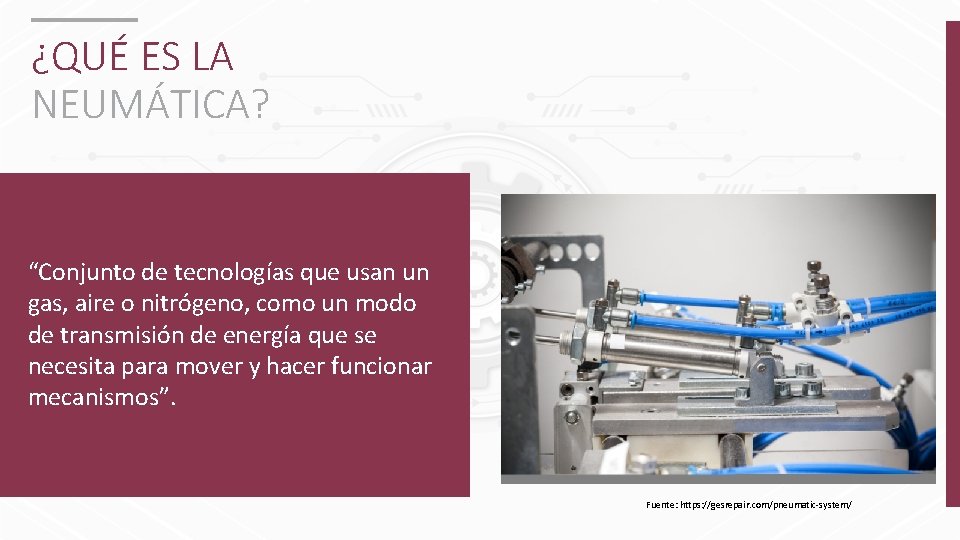 ¿QUÉ ES LA NEUMÁTICA?

“Conjunto de tecnologías que usan un gas, aire o nitrógeno, como un modo de transmisión de energía que se necesita para mover y hacer funcionar mecanismos”.

Fuente: https://gesrepair.com/pneumatic-system/